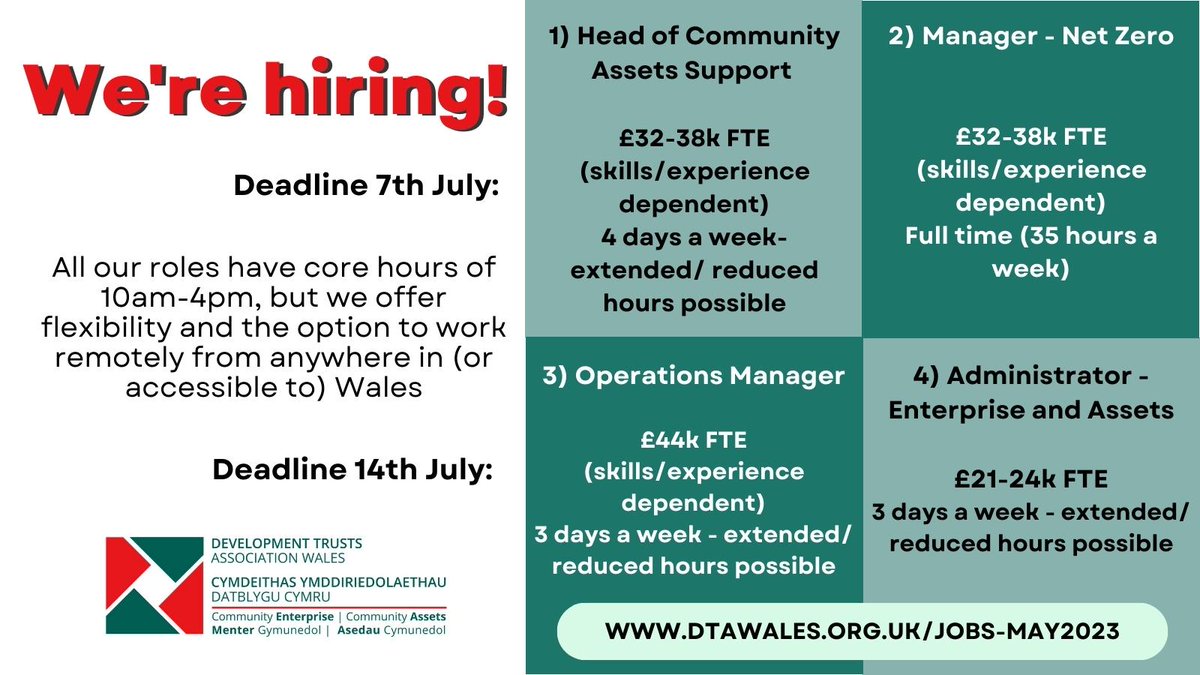 We're hiring!

Deadline 7th July:

All our roles have core hours of 10am-4pm, but we offer flexibility and the option to work remotely from anywhere in (or accessible to) Wales

Deadline 14th July:

DEVELOPMENT TRUSTS ASSOCIATION WALES
CYMDEITHAS YMDDIRIEDOLAETHAU DATBLYGU CYMRU
Community Enterprise | Community Assets
Menter Gymunedol | Asedau Cymunedol

1) Head of Community Assets Support

£32-38k FTE (skills/experience dependent)
4 days a week- extended/ reduced hours possible

2) Manager - Net Zero

£32-38k FTE (skills/experience dependent)
Full time (35 hours a week)

3) Operations Manager

£44k FTE (skills/experience dependent)
3 days a week - extended/ reduced hours possible

4) Administrator - Enterprise and Assets

£21-24k FTE
3 days a week - extended/ reduced hours possible

WWW.DTAWALES.ORG.UK/JOBS-MAY2023